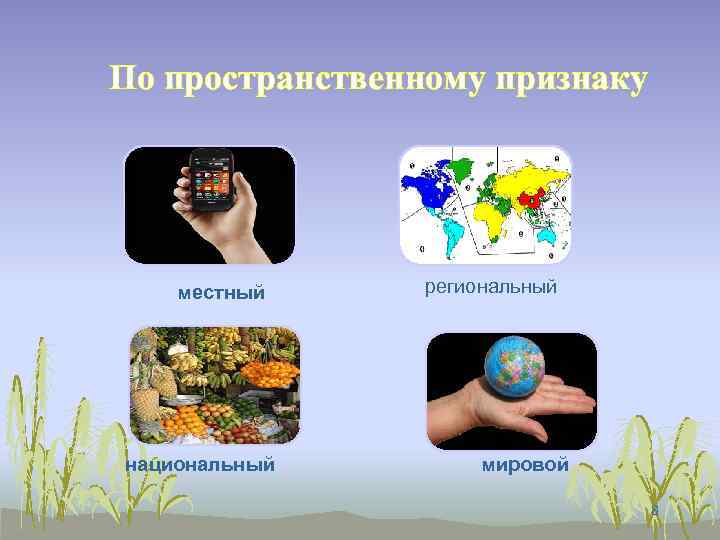 По пространственному признаку

местный

региональный

национальный

мировой

8